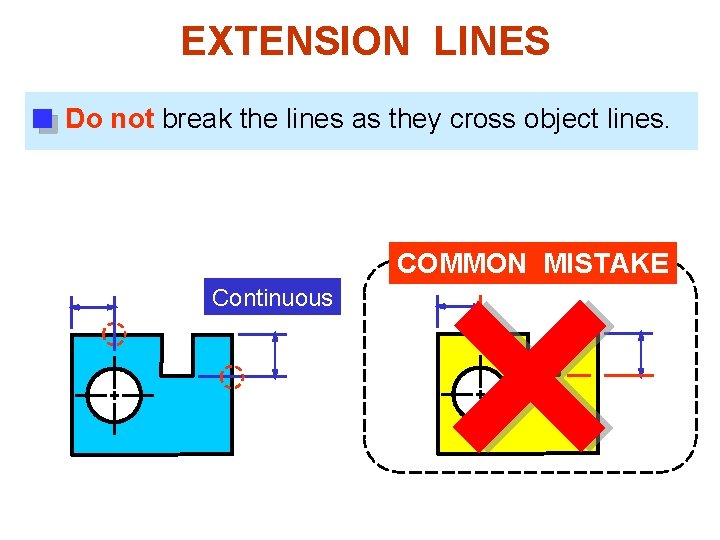 EXTENSION LINES

Do not break the lines as they cross object lines.

Continuous

COMMON MISTAKE